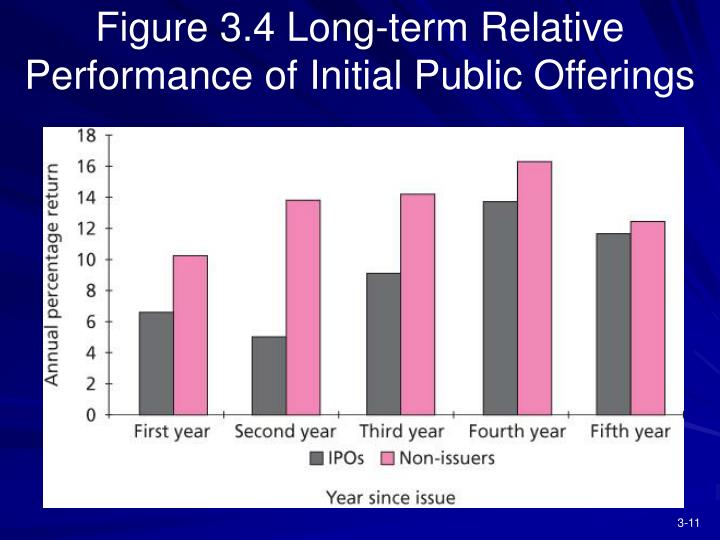 Figure 3.4 Long-term Relative Performance of Initial Public Offerings

Annual percentage return

18
16
14
12
10
8
6
4
2
0

First year
Second year
Third year
Fourth year
Fifth year

IPOs
Non-issuers

Year since issue

3-11